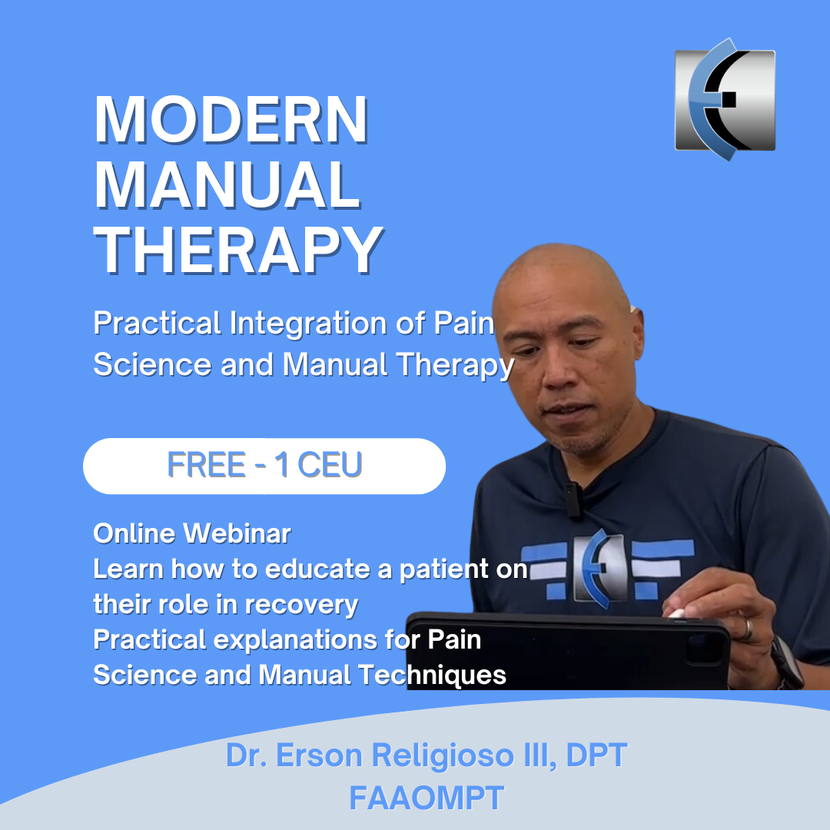 MODERN MANUAL THERAPY

Practical Integration of Pain Science and Manual Therapy

FREE - 1 CEU

Online Webinar
Learn how to educate a patient on their role in recovery
Practical explanations for Pain Science and Manual Techniques

Dr. Erson Religioso III, DPT
FAAOMPT